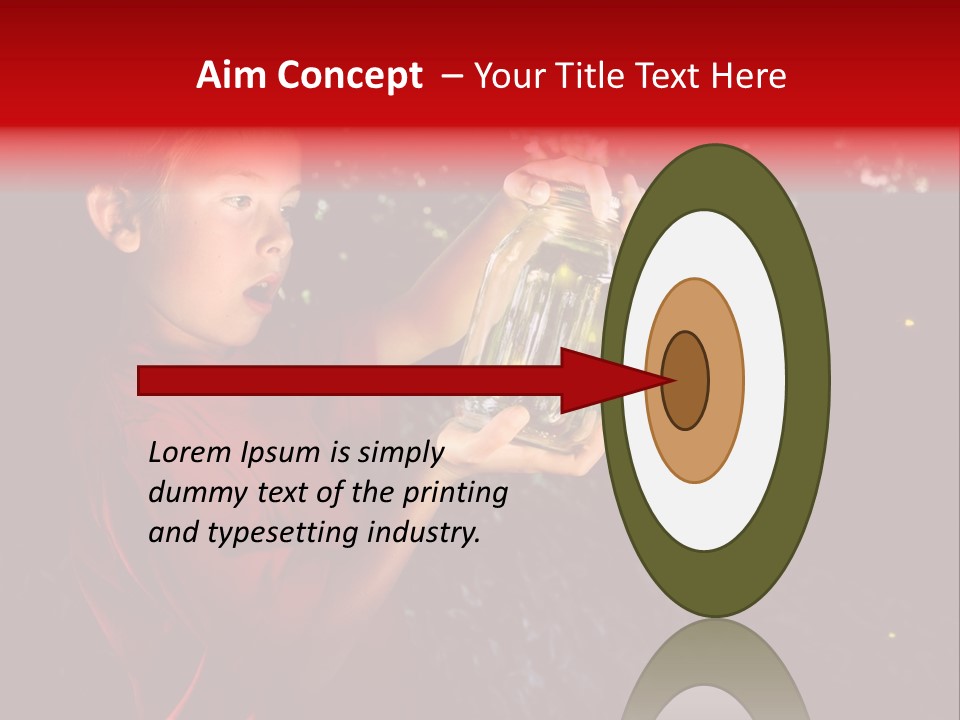 Aim Concept – Your Title Text Here

Lorem Ipsum is simply dummy text of the printing and typesetting industry.